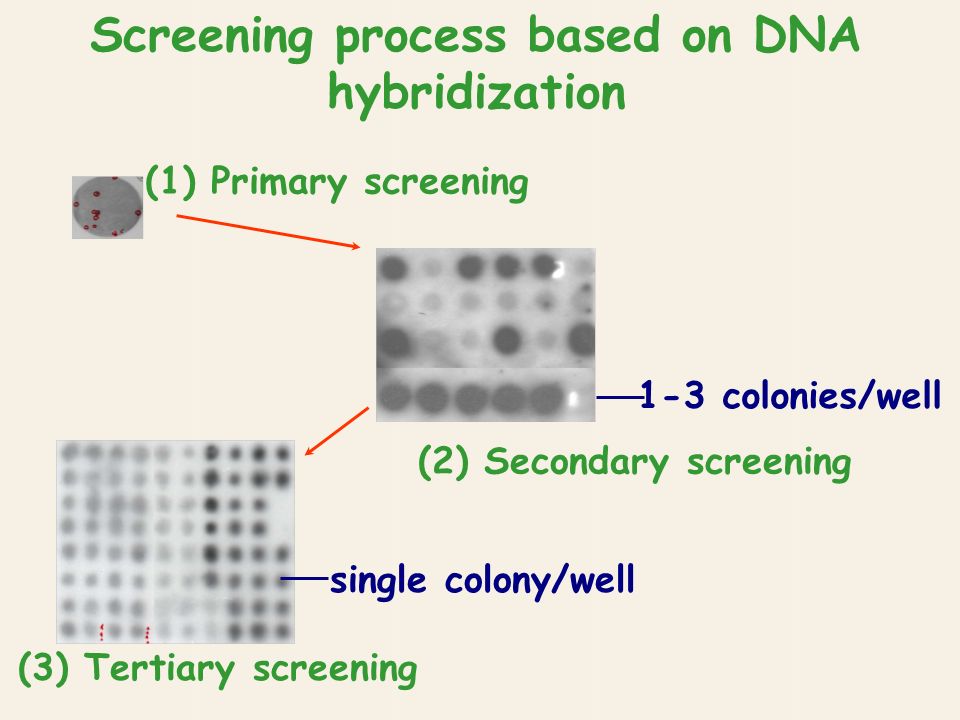 Screening process based on DNA hybridization

(1) Primary screening

1-3 colonies/well

(2) Secondary screening

single colony/well

(3) Tertiary screening